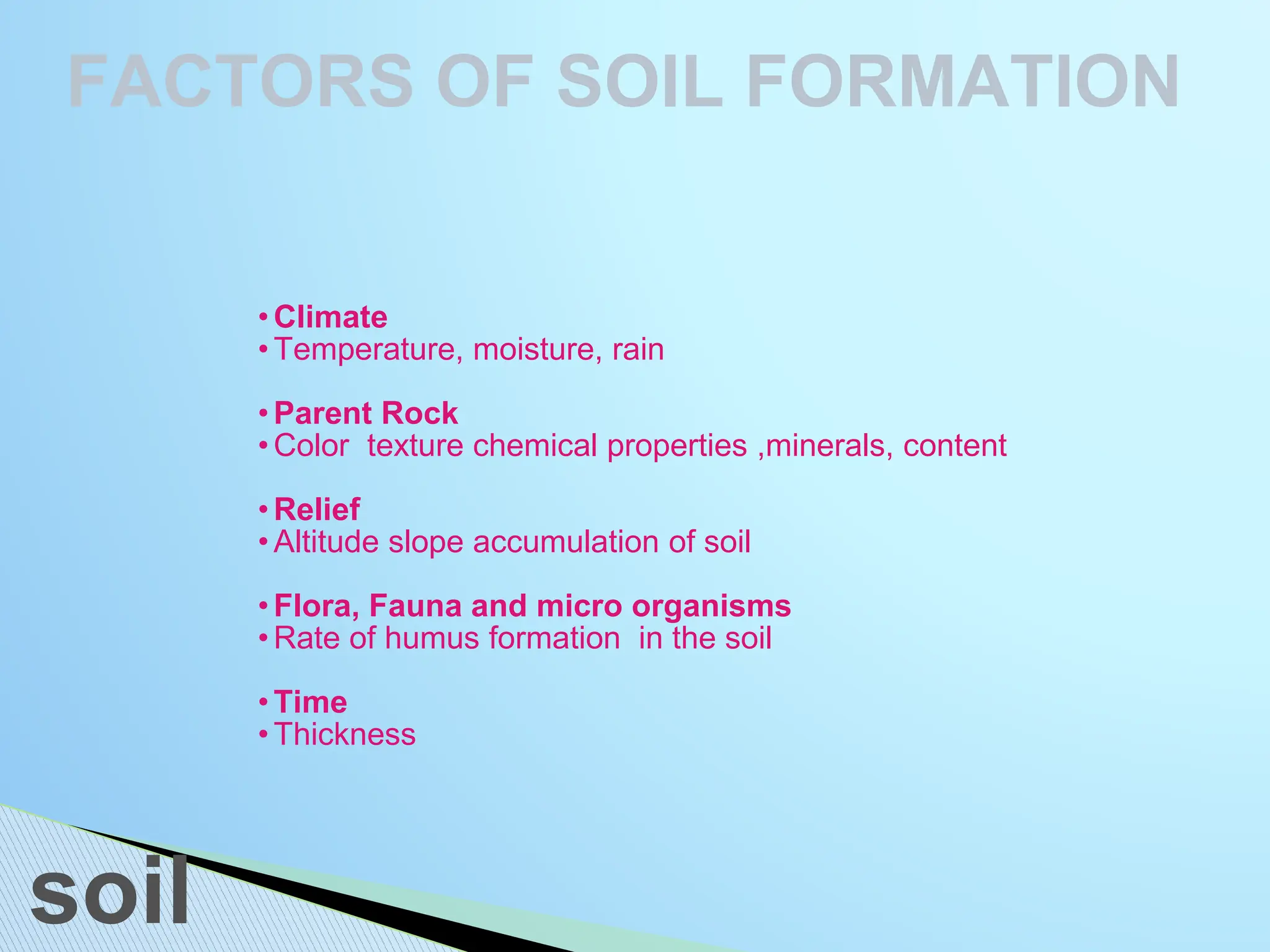 FACTORS OF SOIL FORMATION

• Climate
• Temperature, moisture, rain

• Parent Rock
• Color  texture chemical properties ,minerals, content

• Relief
• Altitude slope accumulation of soil

• Flora, Fauna and micro organisms
• Rate of humus formation  in the soil

• Time
• Thickness

soil